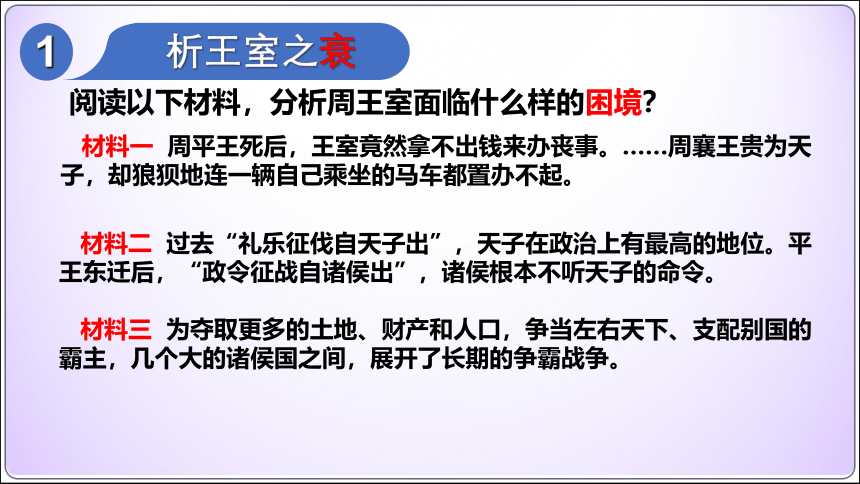 1 析王室之衰

阅读以下材料，分析周王室面临什么样的困境?

材料一 周平王死后，王室竟然拿不出钱来办丧事。……周襄王贵为天子，却狼狈地连一辆自己乘坐的马车都置办不起。

材料二 过去“礼乐征伐自天子出”，天子在政治上有最高的地位。平王东迁后，“政令征战自诸侯出”，诸侯根本不听天子的命令。

材料三 为夺取更多的土地、财产和人口，争当左右天下、支配别国的霸主，几个大的诸侯国之间，展开了长期的争霸战争。